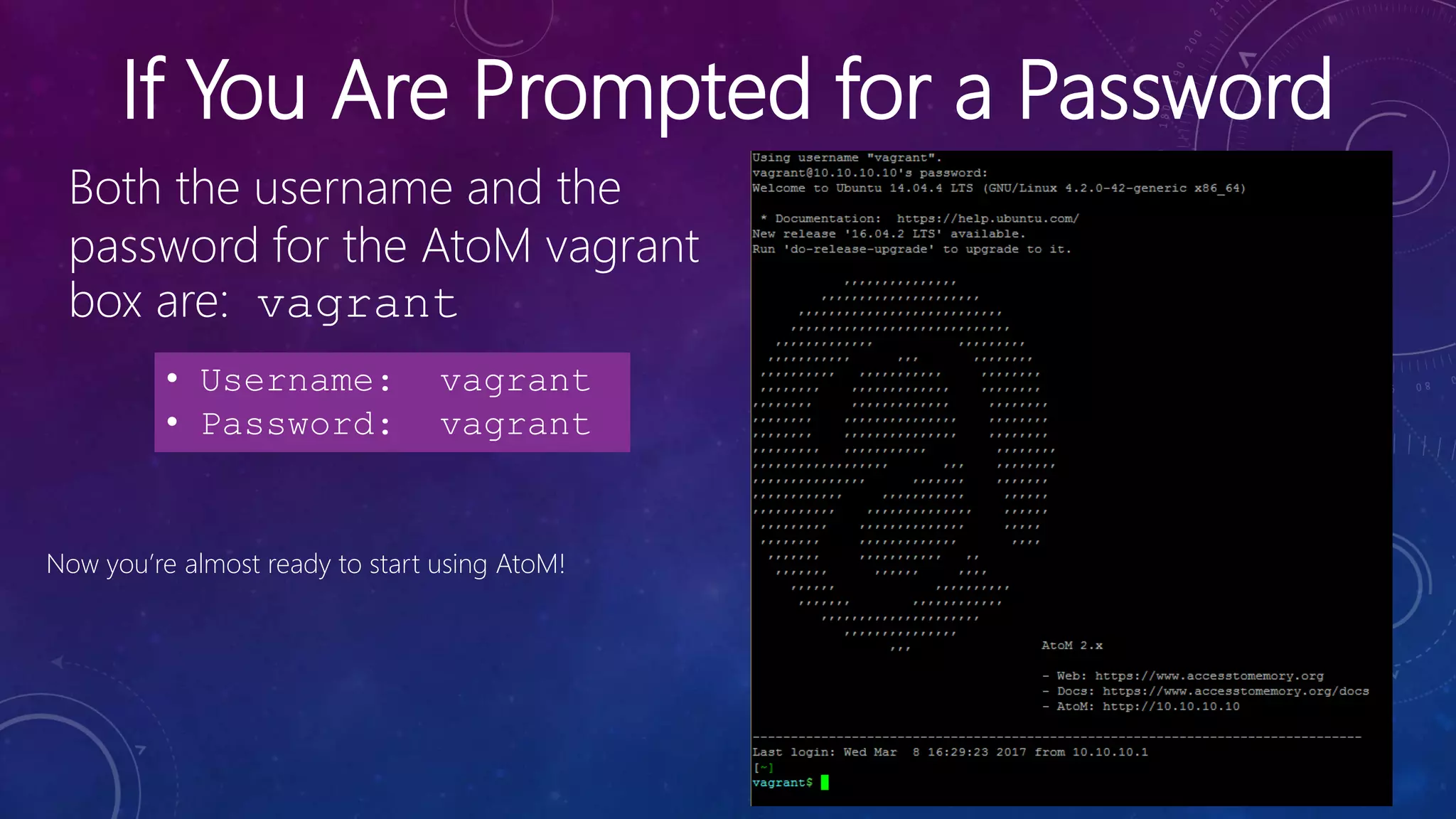 If You Are Prompted for a Password

Both the username and the password for the AtoM vagrant box are: vagrant

• Username: vagrant
• Password: vagrant

Now you're almost ready to start using AtoM!

Using username "vagrant".
vagrant@10.10.10.10's password:
Welcome to Ubuntu 14.04.4 LTS (GNU/Linux 4.2.0-42-generic x86_64)

* Documentation: https://help.ubuntu.com/
New release '16.04.2 LTS' available.
Run 'do-release-upgrade' to upgrade to it.

AtoM 2.x

- Web: https://www.accesstomemory.org
- Docs: https://www.accesstomemory.org/docs
- AtoM: http://10.10.10.10

Last login: Wed Mar 8 16:29:23 2017 from 10.10.10.1
[~]
vagrant$